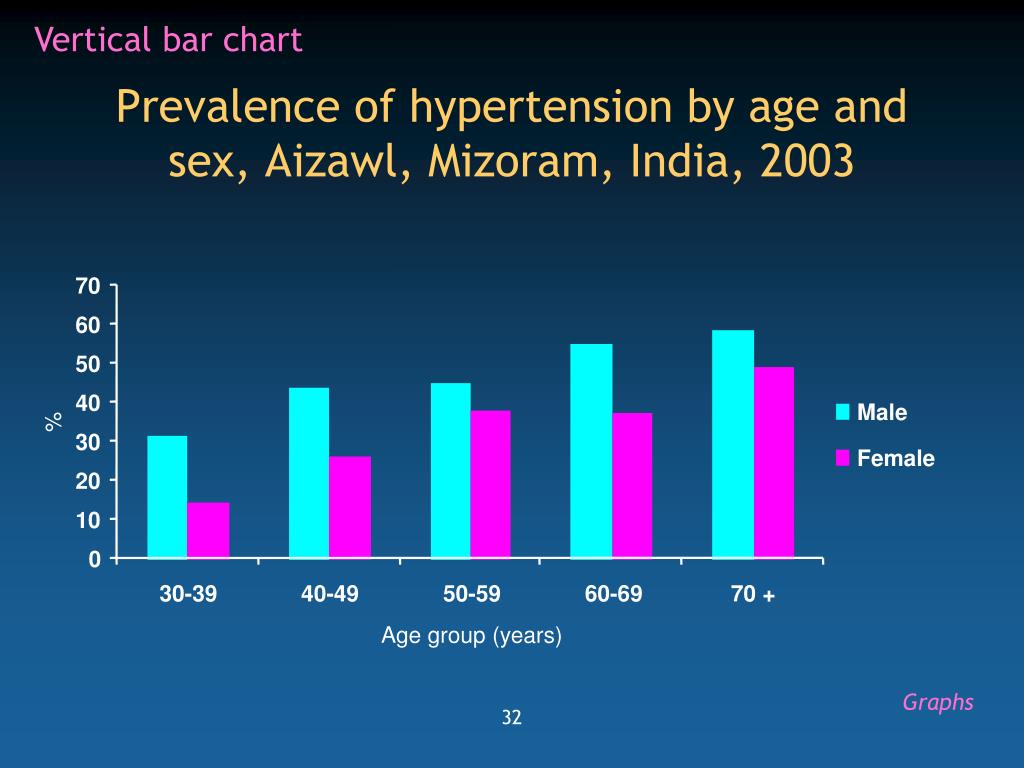 Vertical bar chart

Prevalence of hypertension by age and sex, Aizawl, Mizoram, India, 2003

70
60
50
40
30
20
10
0

%

30-39
40-49
50-59
60-69
70 +

Age group (years)

Male
Female

Graphs

32